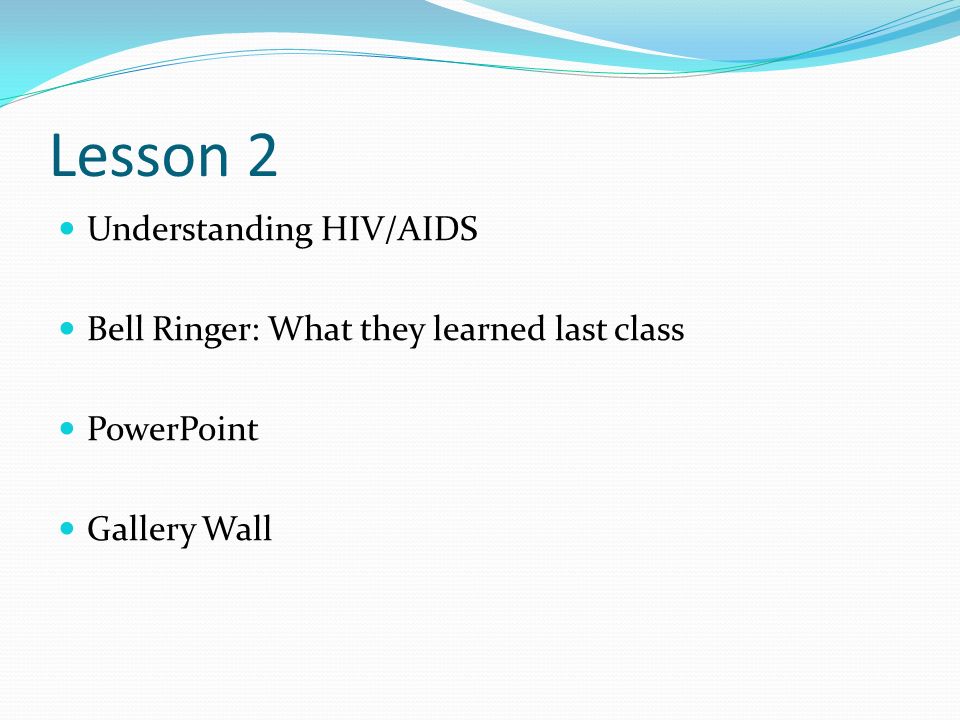 Lesson 2

Understanding HIV/AIDS

Bell Ringer: What they learned last class

PowerPoint

Gallery Wall